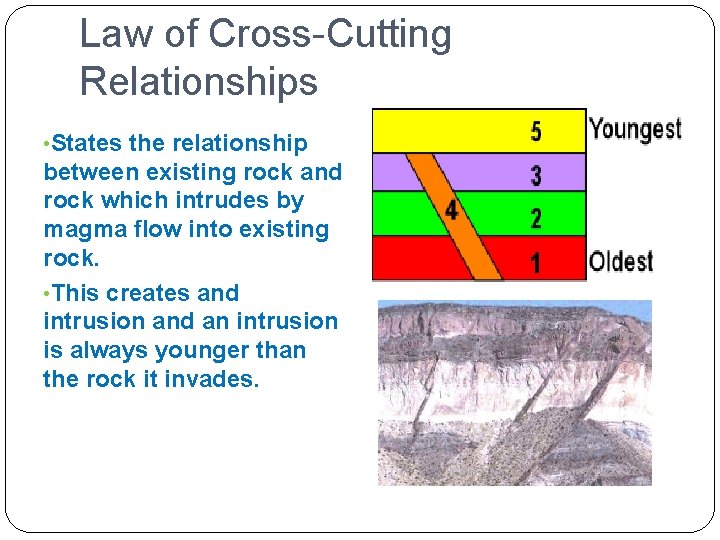 Law of Cross-Cutting Relationships

•States the relationship between existing rock and rock which intrudes by magma flow into existing rock.

•This creates and intrusion and an intrusion is always younger than the rock it invades.

5 Youngest
3
4
2
1 Oldest